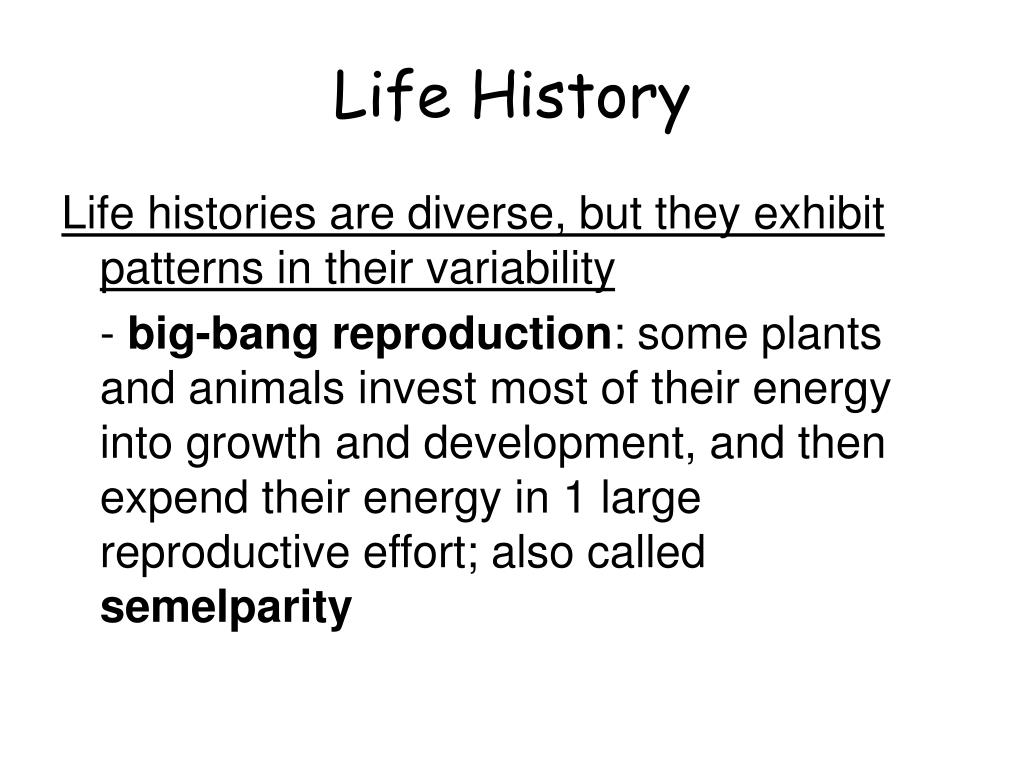 Life History

Life histories are diverse, but they exhibit patterns in their variability

- big-bang reproduction: some plants and animals invest most of their energy into growth and development, and then expend their energy in 1 large reproductive effort; also called semelparity